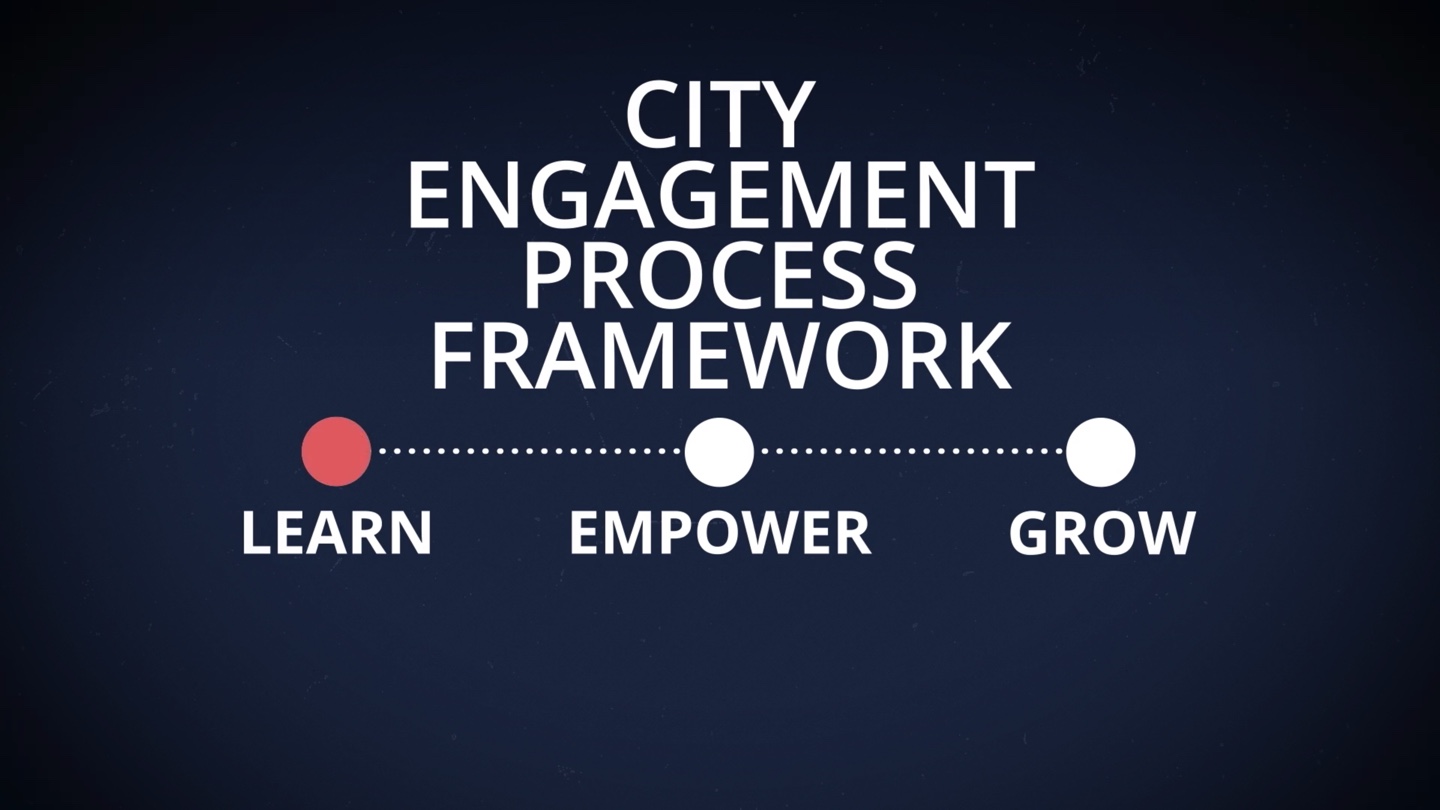 CITY
ENGAGEMENT
PROCESS
FRAMEWORK

LEARN EMPOWER GROW